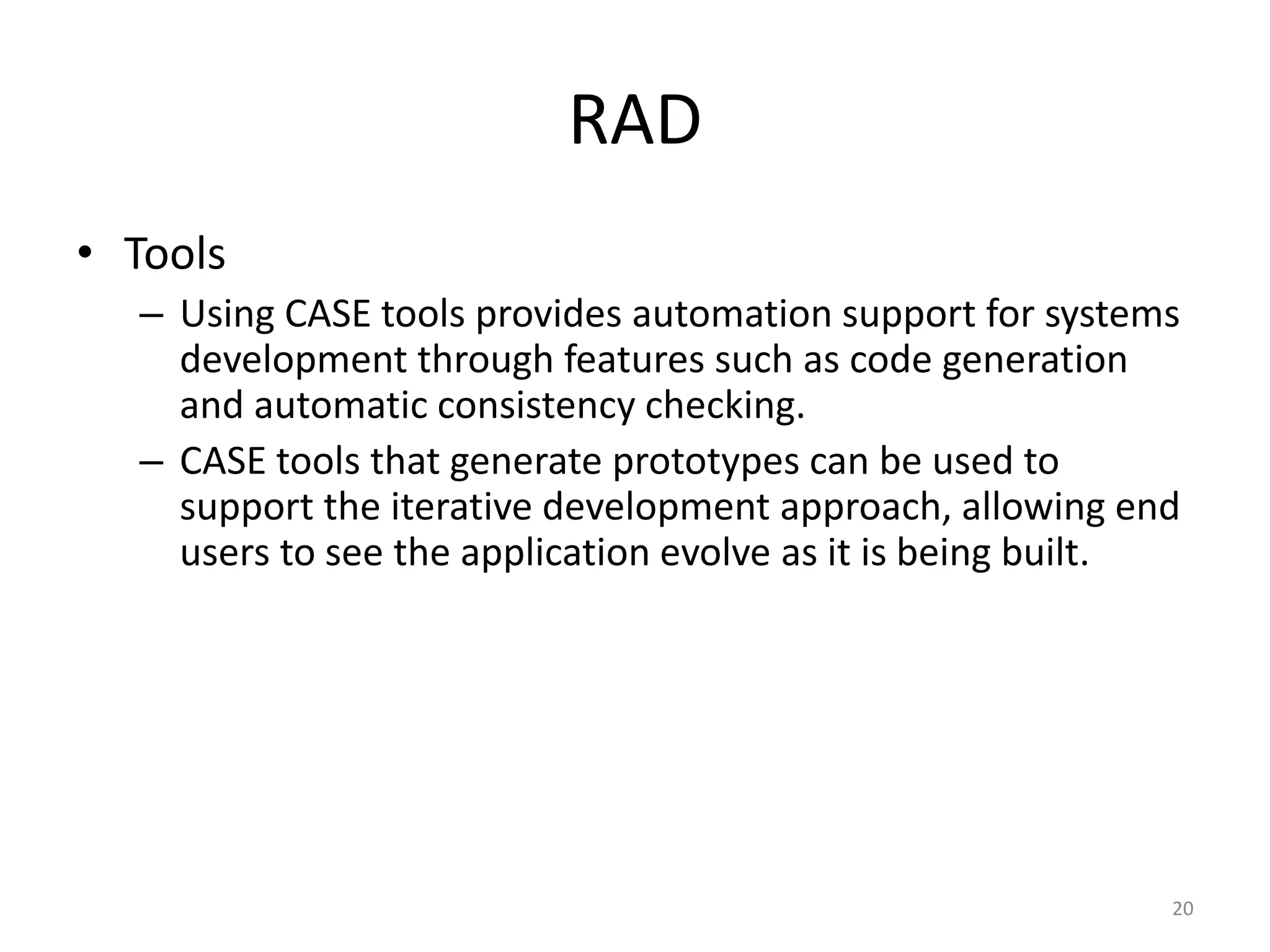 RAD

• Tools

– Using CASE tools provides automation support for systems development through features such as code generation and automatic consistency checking.

– CASE tools that generate prototypes can be used to support the iterative development approach, allowing end users to see the application evolve as it is being built.

20